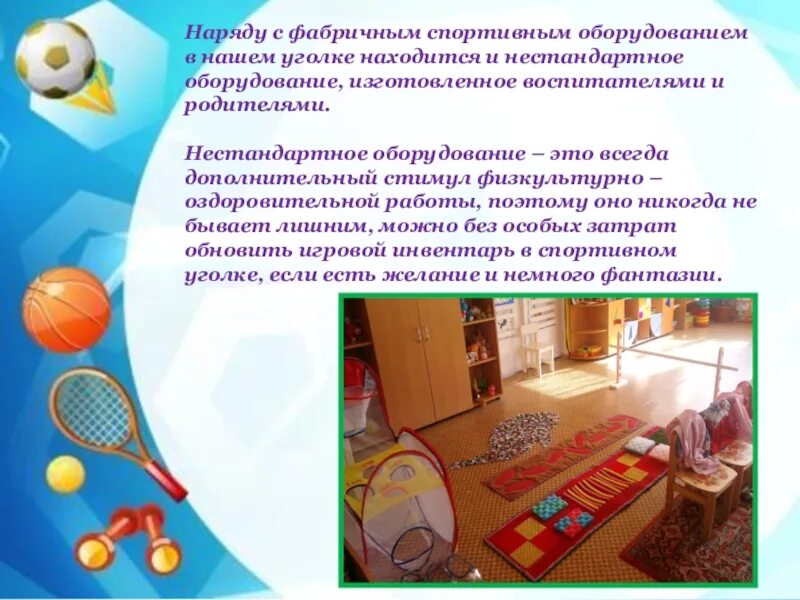 Наряду с фабричным спортивным оборудованием в нашем уголке находится и нестандартное оборудование, изготовленное воспитателями и родителями.

Нестандартное оборудование – это всегда дополнительный стимул физкультурно – оздоровительной работы, поэтому оно никогда не бывает лишним, можно без особых затрат обновить игровой инвентарь в спортивном уголке, если есть желание и немного фантазии.